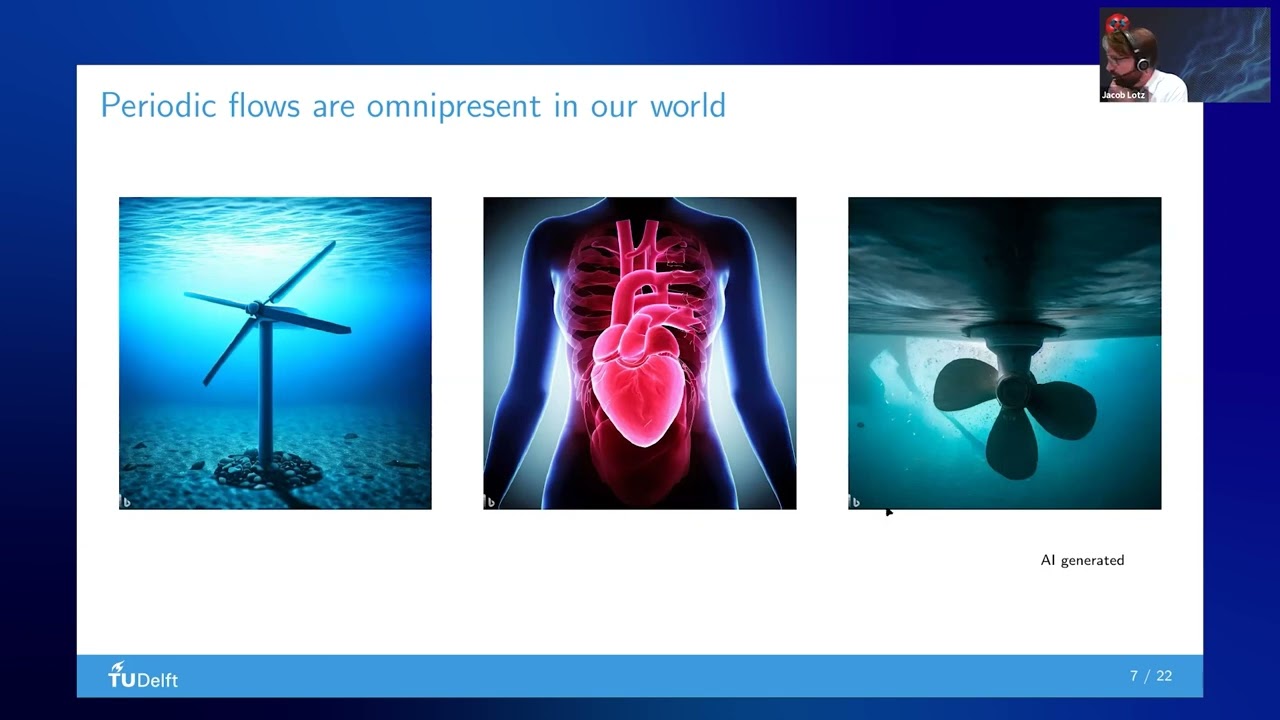 Jacob Lotz

Periodic flows are omnipresent in our world

AI generated

TUDelft

7 / 22